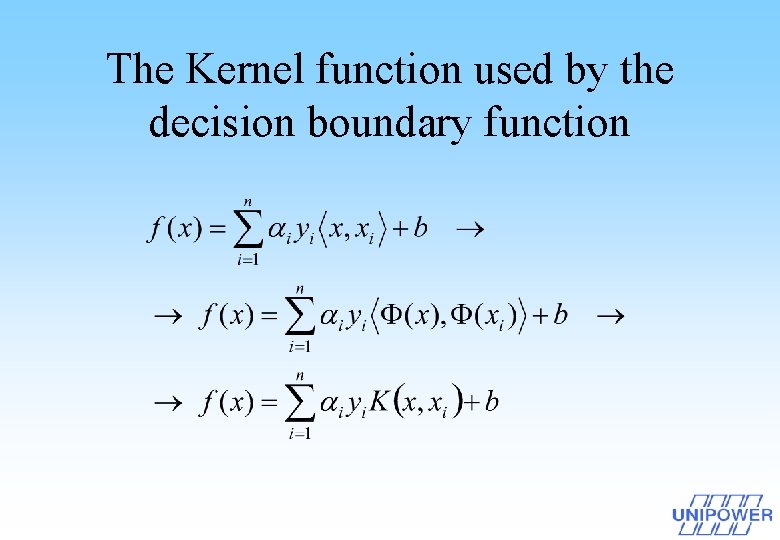 The Kernel function used by the decision boundary function

$f(x) = \sum_{i=1}^{n} \alpha_i y_i \langle x, x_i \rangle + b \quad \rightarrow$

$\rightarrow \quad f(x) = \sum_{i=1}^{n} \alpha_i y_i \langle \Phi(x), \Phi(x_i) \rangle + b \quad \rightarrow$

$\rightarrow \quad f(x) = \sum_{i=1}^{n} \alpha_i y_i K(x, x_i) + b$

UNIPOWER